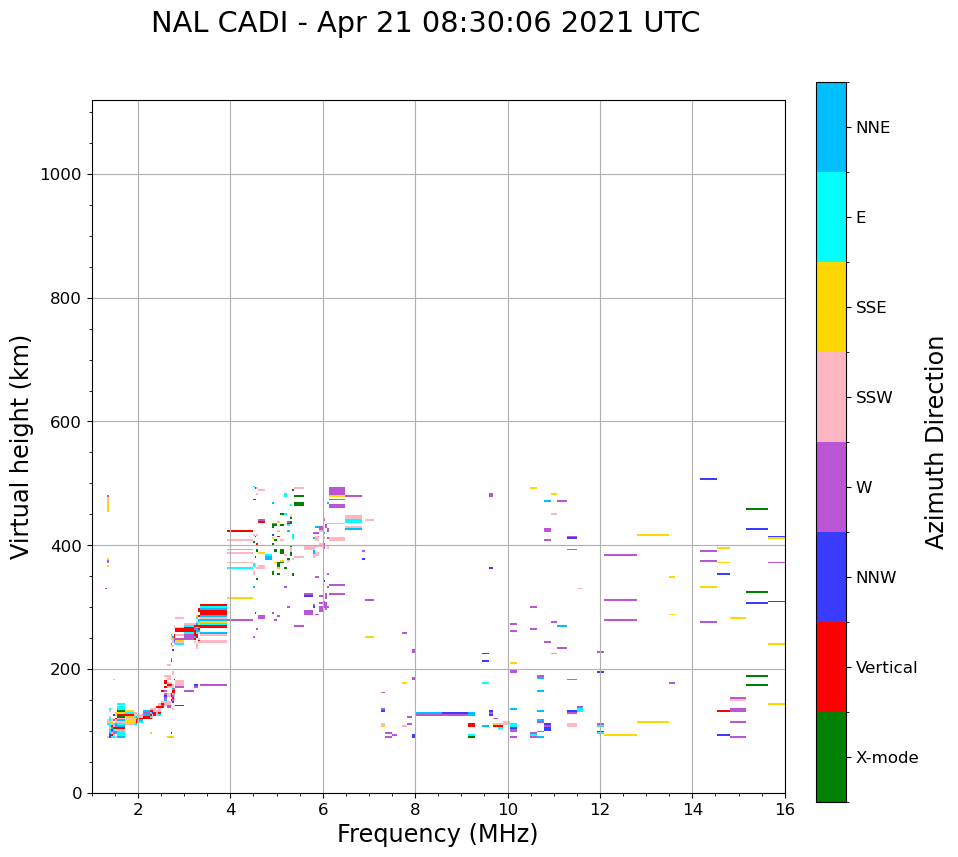 NAL CADI - Apr 21 08:30:06 2021 UTC

Virtual height (km)

1000
800
600
400
200
0

2
4
6
8
10
12
14
16

Frequency (MHz)

NNE
E
SSE
SSW
W
NNW
Vertical
X-mode

Azimuth Direction